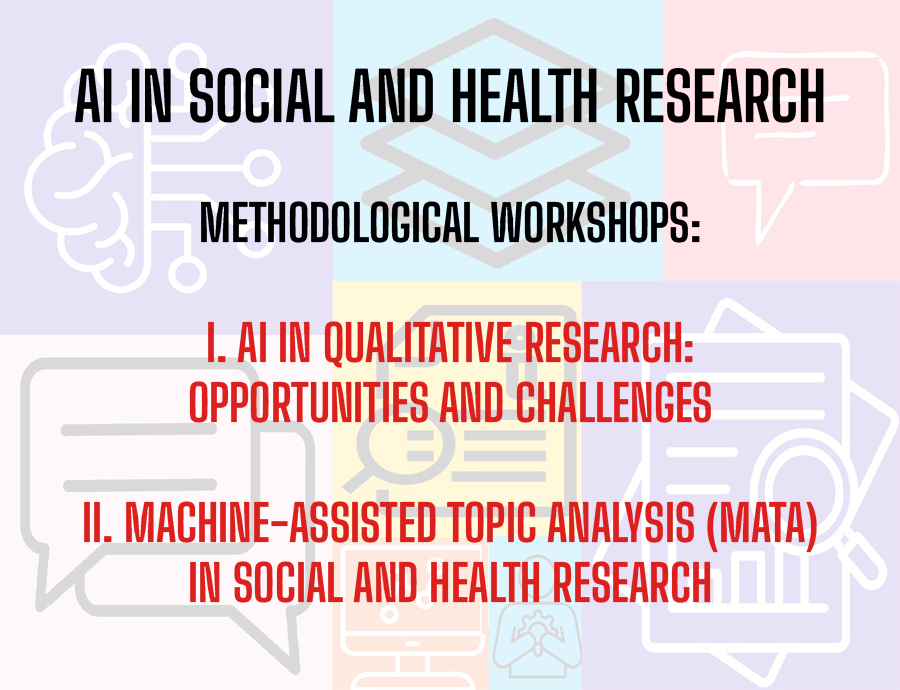 AI IN SOCIAL AND HEALTH RESEARCH

METHODOLOGICAL WORKSHOPS:

I. AI IN QUALITATIVE RESEARCH: OPPORTUNITIES AND CHALLENGES

II. MACHINE-ASSISTED TOPIC ANALYSIS (MATA) IN SOCIAL AND HEALTH RESEARCH